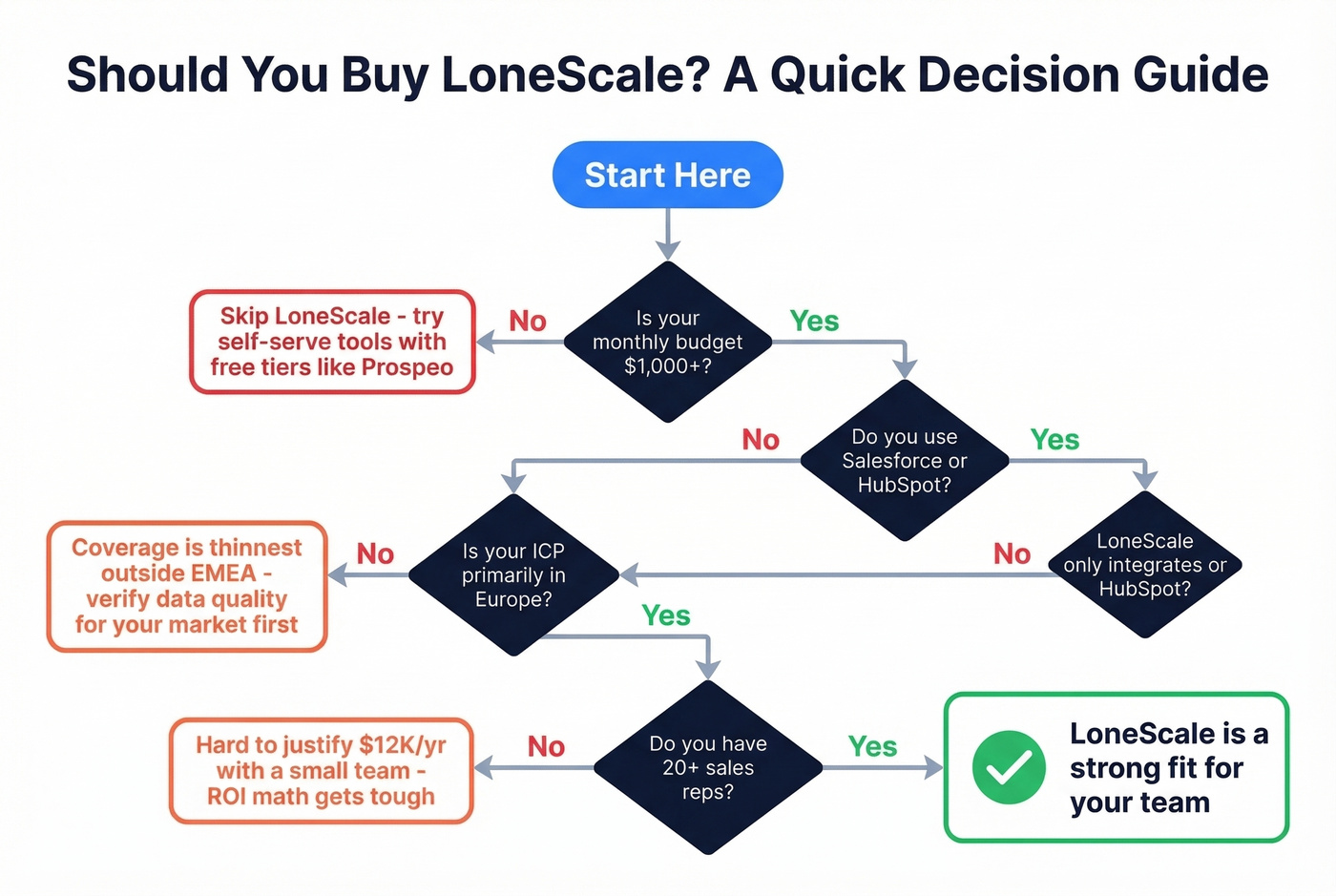 Should You Buy LoneScale? A Quick Decision Guide

Start Here

Is your monthly budget $1,000+?

No

Skip LoneScale - try self-serve tools with free tiers like Prospeo

Yes

Do you use Salesforce or HubSpot?

No

Yes

LoneScale only integrates or HubSpot?

No

Is your ICP primarily in Europe?

No

Coverage is thinnest outside EMEA - verify data quality for your market first

Yes

Do you have 20+ sales reps?

No

Hard to justify $12K/yr with a small team - ROI math gets tough

Yes

LoneScale is a strong fit for your team